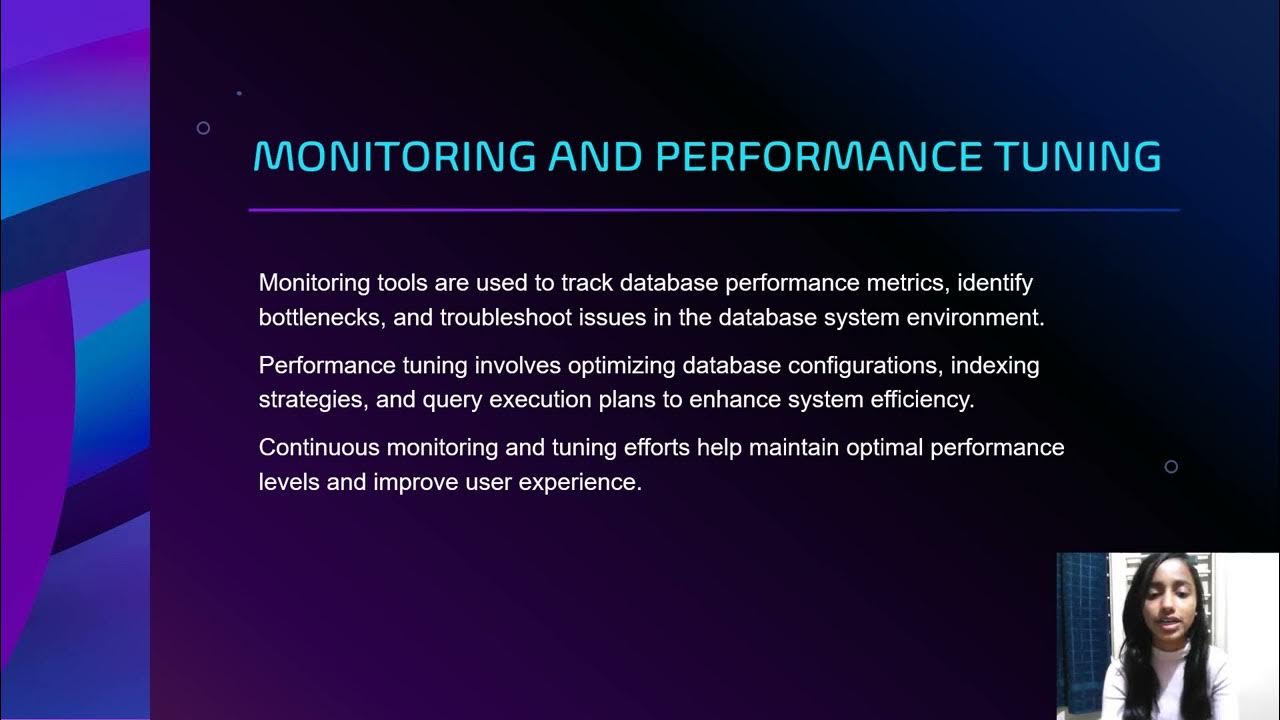 MONITORING AND PERFORMANCE TUNING

Monitoring tools are used to track database performance metrics, identify bottlenecks, and troubleshoot issues in the database system environment.

Performance tuning involves optimizing database configurations, indexing strategies, and query execution plans to enhance system efficiency.

Continuous monitoring and tuning efforts help maintain optimal performance levels and improve user experience.